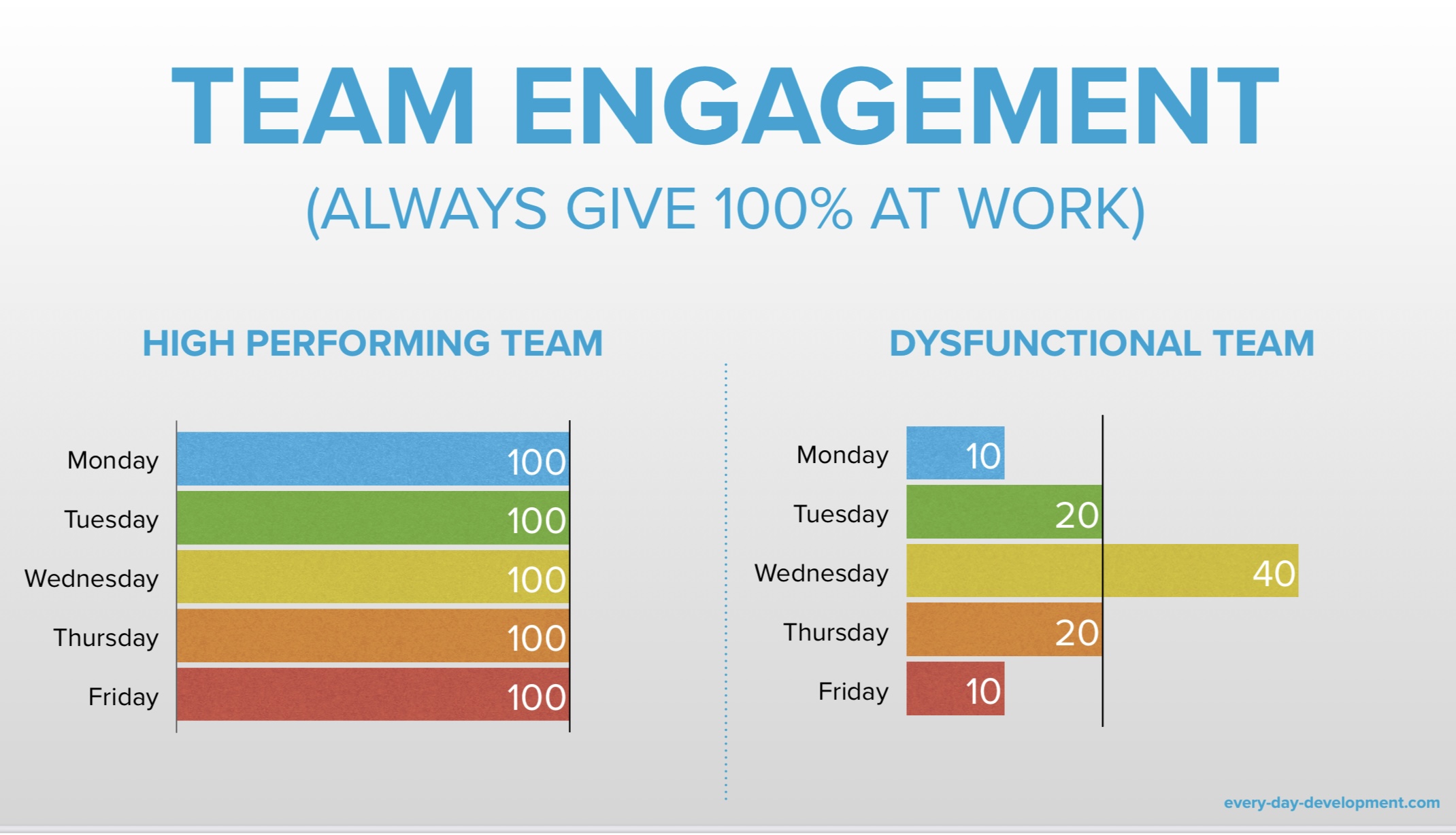 TEAM ENGAGEMENT
(ALWAYS GIVE 100% AT WORK)

HIGH PERFORMING TEAM

Monday 100
Tuesday 100
Wednesday 100
Thursday 100
Friday 100

DYSFUNCTIONAL TEAM

Monday 10
Tuesday 20
Wednesday 40
Thursday 20
Friday 10

every-day-development.com